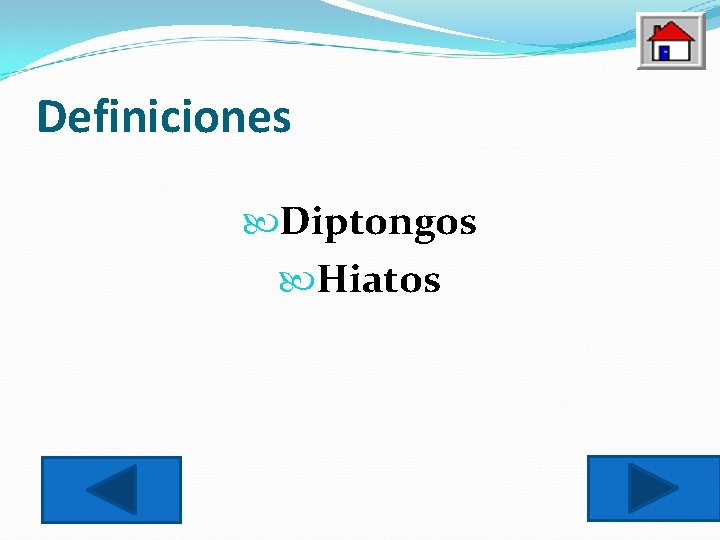 Definiciones

Diptongos
Hiatos